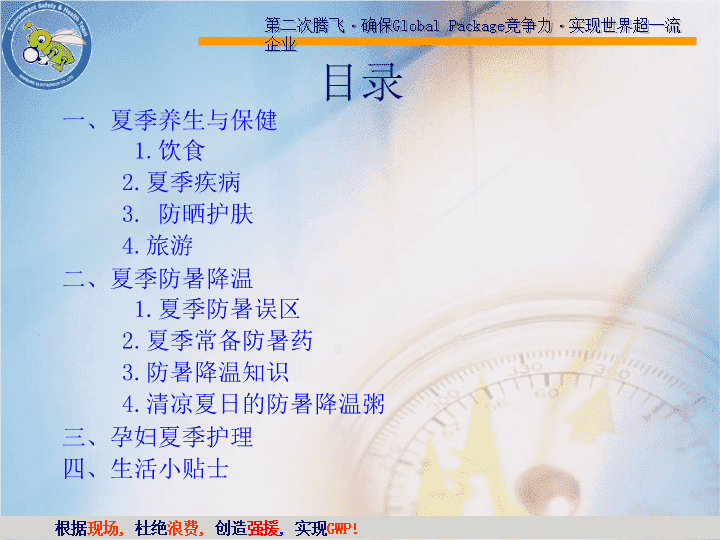 Environment Safety & Health Team

第二次腾飞·确保Global Package竞争力·实现世界超一流企业

目录

一、夏季养生与保健

1. 饮食

2. 夏季疾病

3. 防晒护肤

4. 旅游

二、夏季防暑降温

1. 夏季防暑误区

2. 夏季常备防暑药

3. 防暑降温知识

4. 清凉夏日的防暑降温粥

三、孕妇夏季护理

四、生活小贴士

根据现场，杜绝浪费，创造强援，实现GWP!